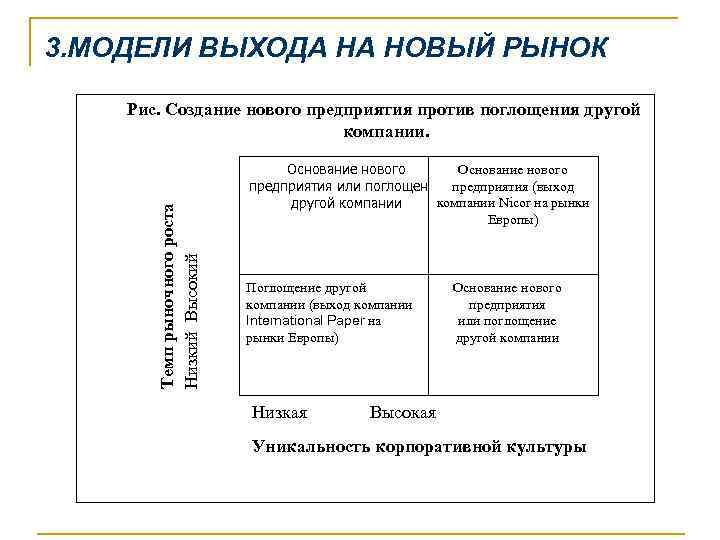 3.МОДЕЛИ ВЫХОДА НА НОВЫЙ РЫНОК

Рис. Создание нового предприятия против поглощения другой компании.

Темп рыночного роста
Низкий Высокий

| Основание нового предприятия или поглощен другой компании | Основание нового предприятия (выход компании Nicor на рынки Европы) |
|---|---|
| Поглощение другой компании (выход компании International Paper на рынки Европы) | Основание нового предприятия или поглощение другой компании |

Низкая Высокая

Уникальность корпоративной культуры